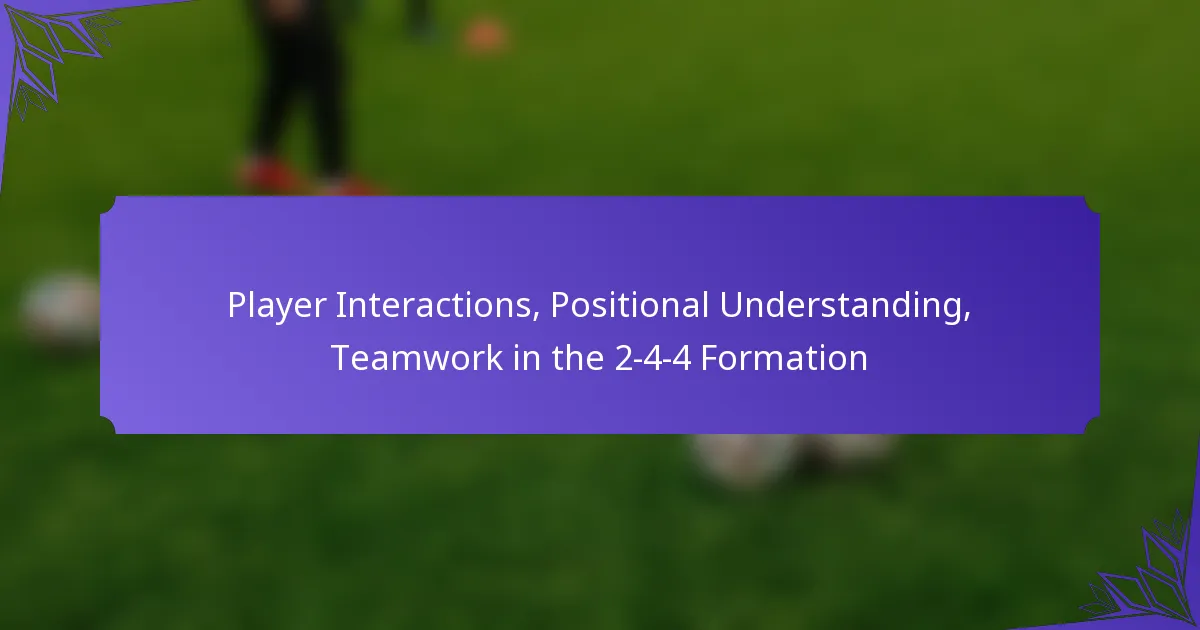 Player Interactions, Positional Understanding, Teamwork in the 2-4-4 Formation